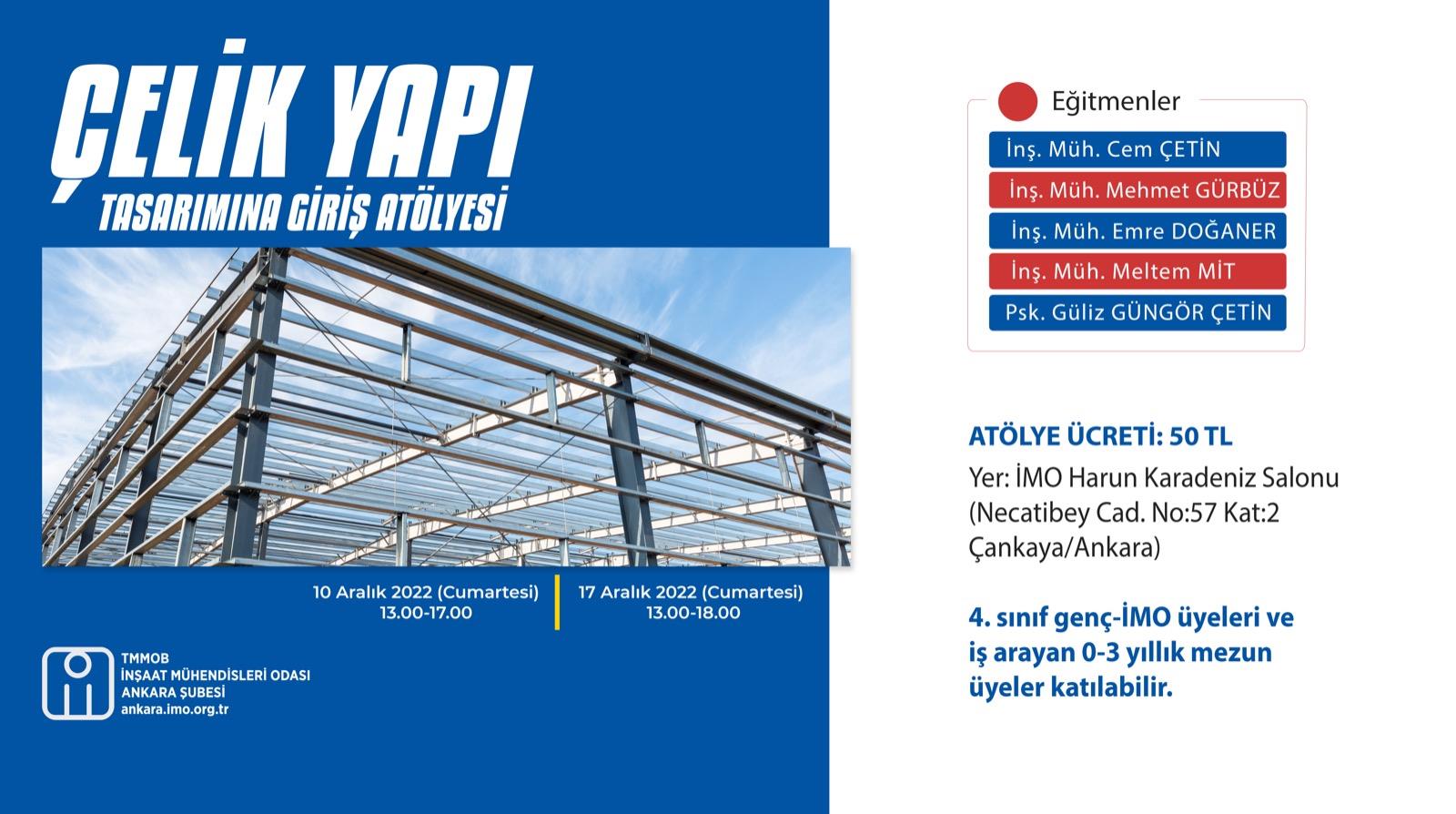 ÇELİK YAPI
TASARIMINA GİRİŞ ATÖLYESİ

10 Aralık 2022 (Cumartesi)
13.00-17.00

17 Aralık 2022 (Cumartesi)
13.00-18.00

TMMOB
İNŞAAT MÜHENDİSLERİ ODASI
ANKARA ŞUBESİ
ankara.imo.org.tr

Eğitmenler
İnş. Müh. Cem ÇETİN
İnş. Müh. Mehmet GÜRBÜZ
İnş. Müh. Emre DOĞANER
İnş. Müh. Meltem MİT
Psk. Güliz GÜNGÖR ÇETİN

ATÖLYE ÜCRETİ: 50 TL

Yer: İMO Harun Karadeniz Salonu (Necatibey Cad. No:57 Kat:2 Çankaya/Ankara)

4. sınıf genç-İMO üyeleri ve iş arayan 0-3 yıllık mezun üyeler katılabilir.